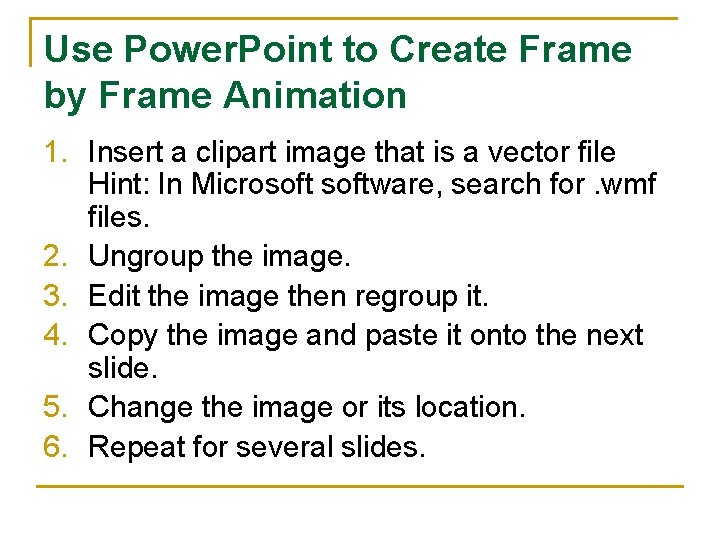 Use PowerPoint to Create Frame by Frame Animation

1. Insert a clipart image that is a vector file Hint: In Microsoft software, search for .wmf files.
2. Ungroup the image.
3. Edit the image then regroup it.
4. Copy the image and paste it onto the next slide.
5. Change the image or its location.
6. Repeat for several slides.